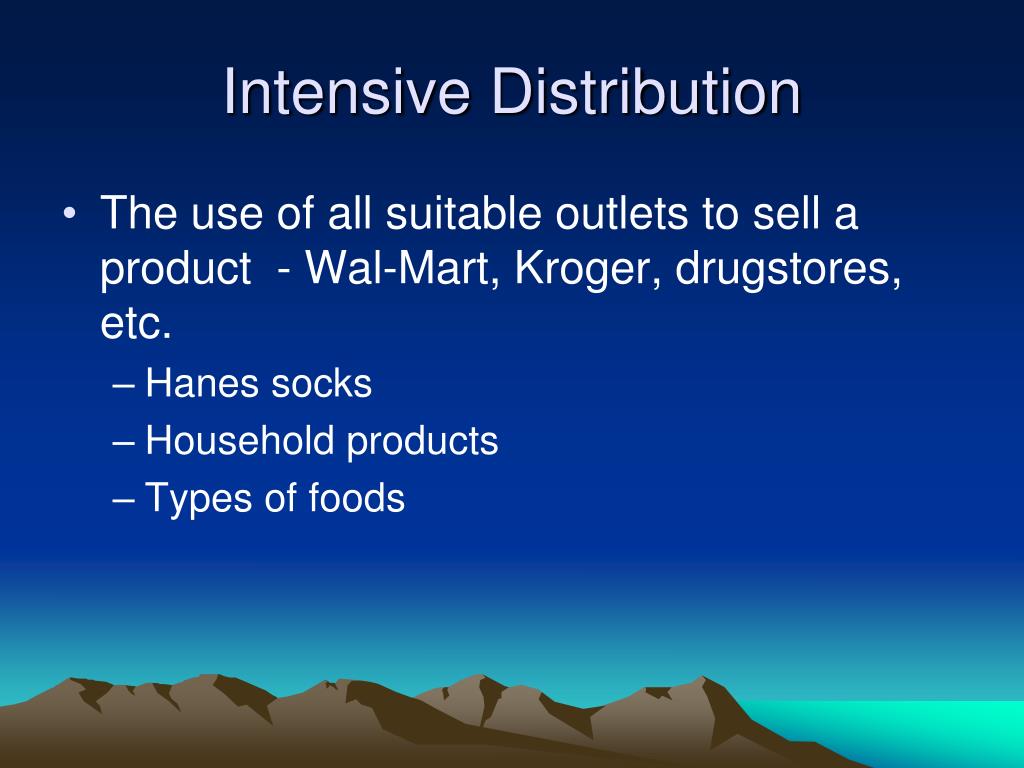 Intensive Distribution

• The use of all suitable outlets to sell a product - Wal-Mart, Kroger, drugstores, etc.
– Hanes socks
– Household products
– Types of foods